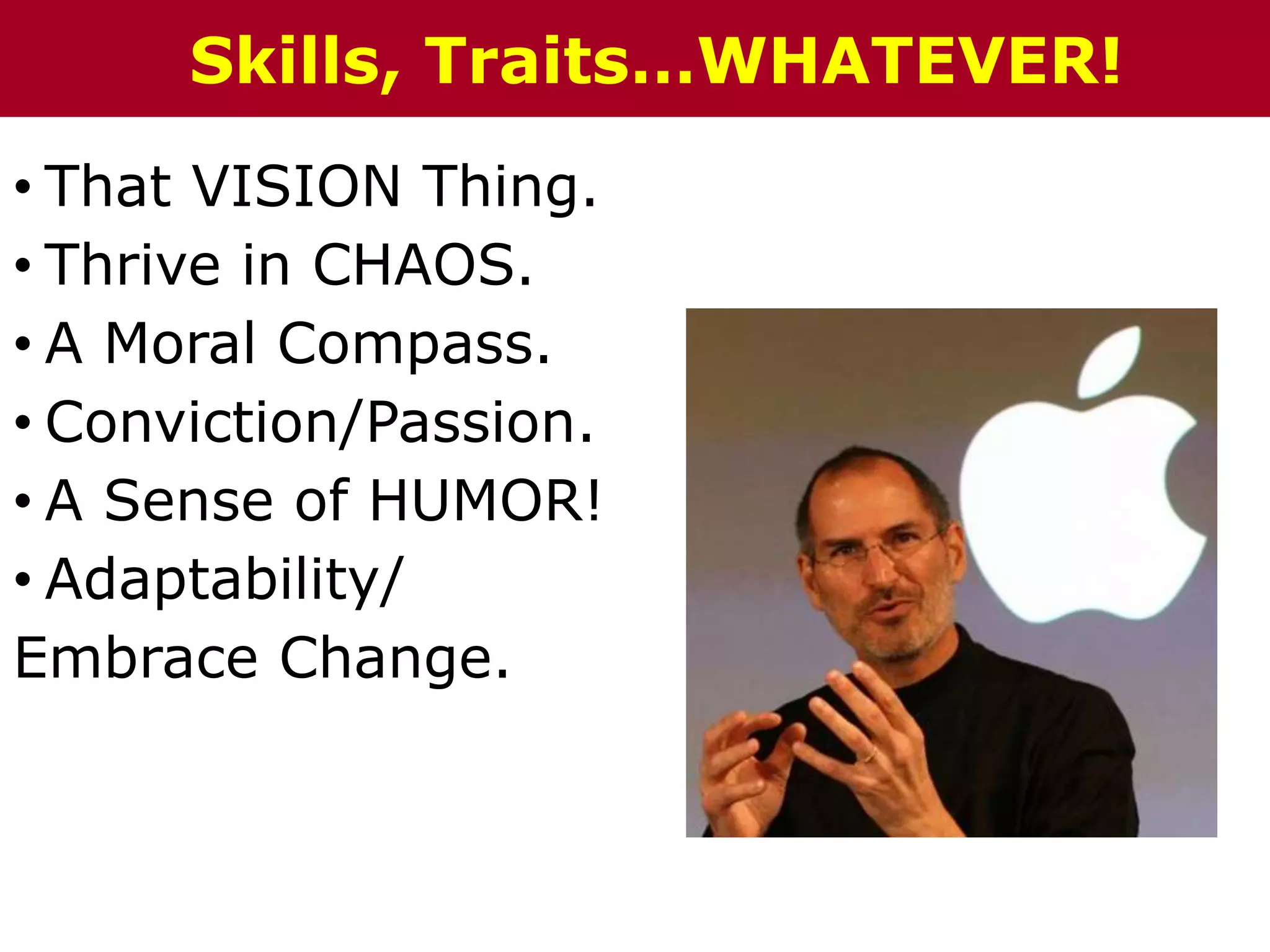 Skills, Traits...WHATEVER!

• That VISION Thing.
• Thrive in CHAOS.
• A Moral Compass.
• Conviction/Passion.
• A Sense of HUMOR!
• Adaptability/ Embrace Change.